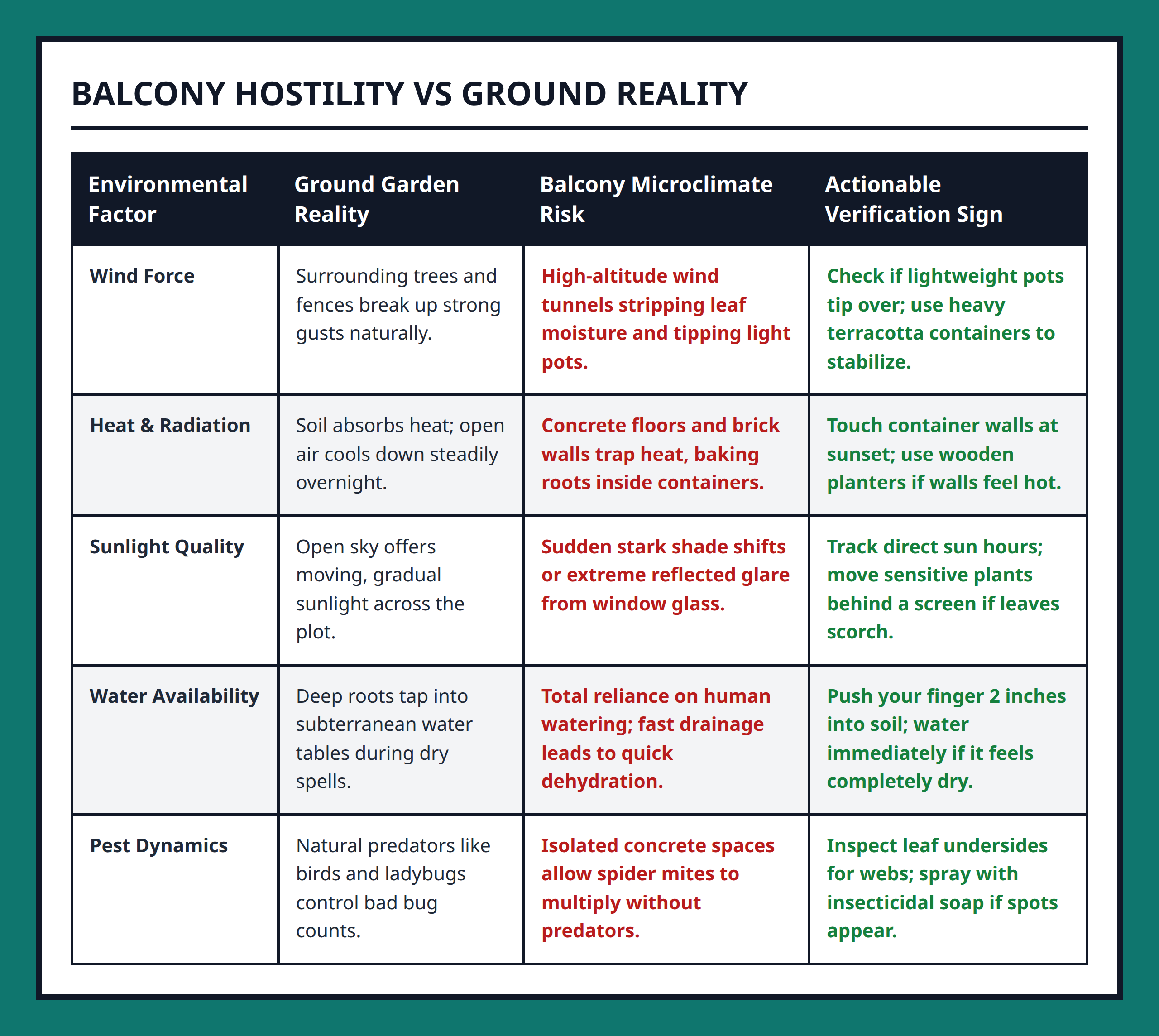 BALCONY HOSTILITY VS GROUND REALITY

| Environmental Factor | Ground Garden Reality | Balcony Microclimate Risk | Actionable Verification Sign |
|---|---|---|---|
| Wind Force | Surrounding trees and fences break up strong gusts naturally. | High-altitude wind tunnels stripping leaf moisture and tipping light pots. | Check if lightweight pots tip over; use heavy terracotta containers to stabilize. |
| Heat & Radiation | Soil absorbs heat; open air cools down steadily overnight. | Concrete floors and brick walls trap heat, baking roots inside containers. | Touch container walls at sunset; use wooden planters if walls feel hot. |
| Sunlight Quality | Open sky offers moving, gradual sunlight across the plot. | Sudden stark shade shifts or extreme reflected glare from window glass. | Track direct sun hours; move sensitive plants behind a screen if leaves scorch. |
| Water Availability | Deep roots tap into subterranean water tables during dry spells. | Total reliance on human watering; fast drainage leads to quick dehydration. | Push your finger 2 inches into soil; water immediately if it feels completely dry. |
| Pest Dynamics | Natural predators like birds and ladybugs control bad bug counts. | Isolated concrete spaces allow spider mites to multiply without predators. | Inspect leaf undersides for webs; spray with insecticidal soap if spots appear. |